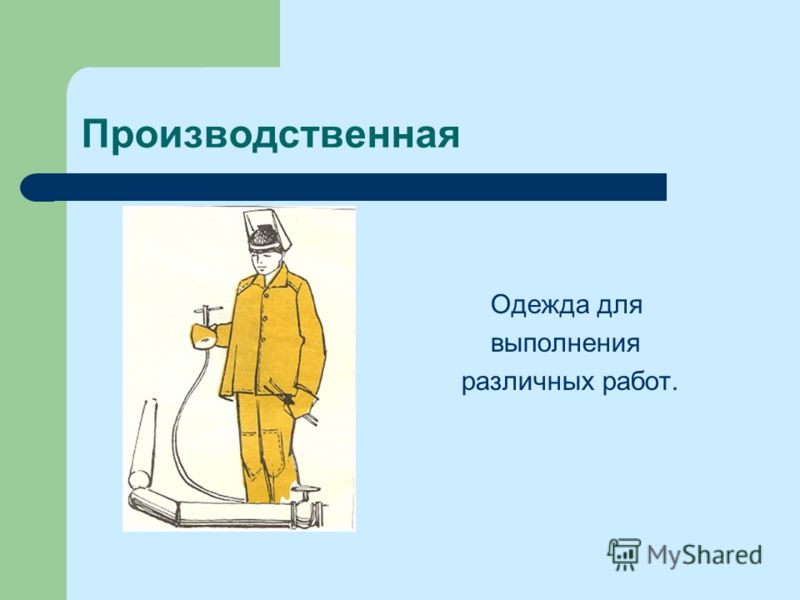 Производственная

Одежда для выполнения различных работ.

MyShared